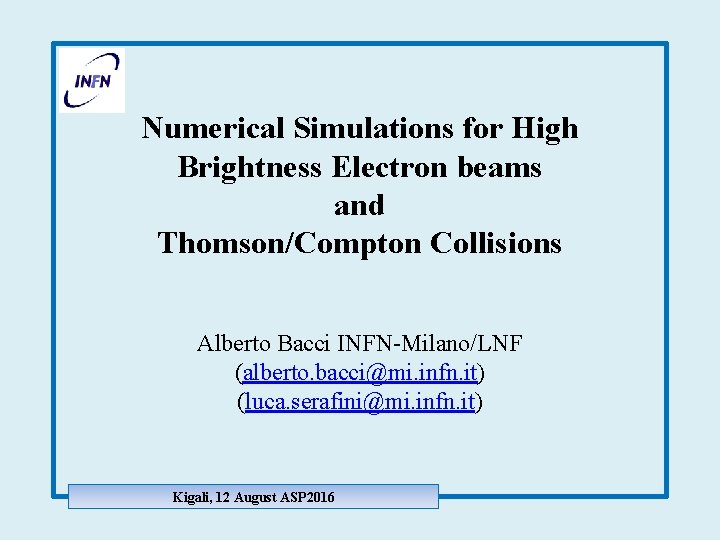 INFN

Numerical Simulations for High Brightness Electron beams and Thomson/Compton Collisions

Alberto Bacci INFN-Milano/LNF
(alberto.bacci@mi.infn.it)
(luca.serafini@mi.infn.it)

Kigali, 12 August ASP2016